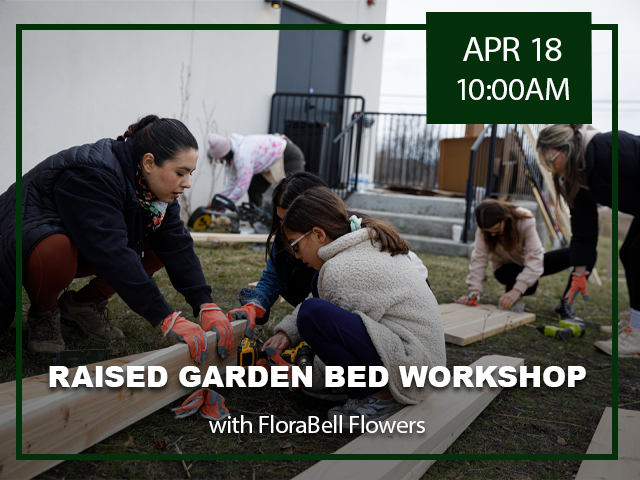 APR 18
10:00AM

RAISED GARDEN BED WORKSHOP

with FloraBell Flowers